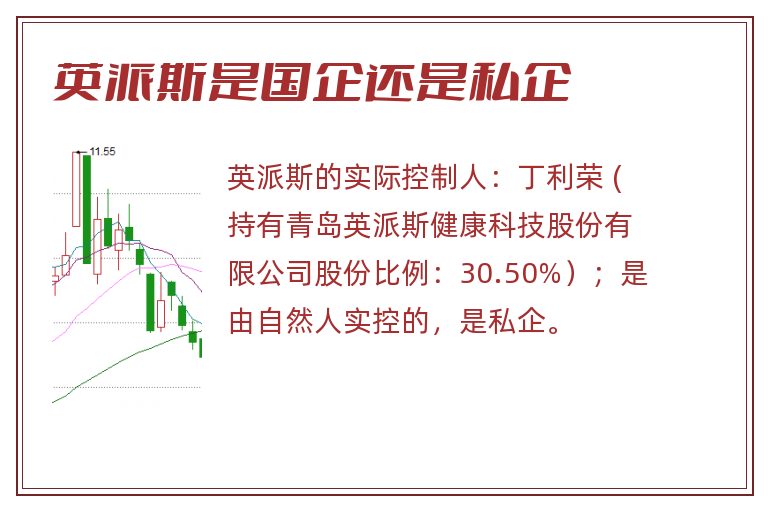 英派斯是国企还是私企

11.55

英派斯的实际控制人：丁利荣（持有青岛英派斯健康科技股份有限公司股份比例：30.50%）；是由自然人实控的，是私企。